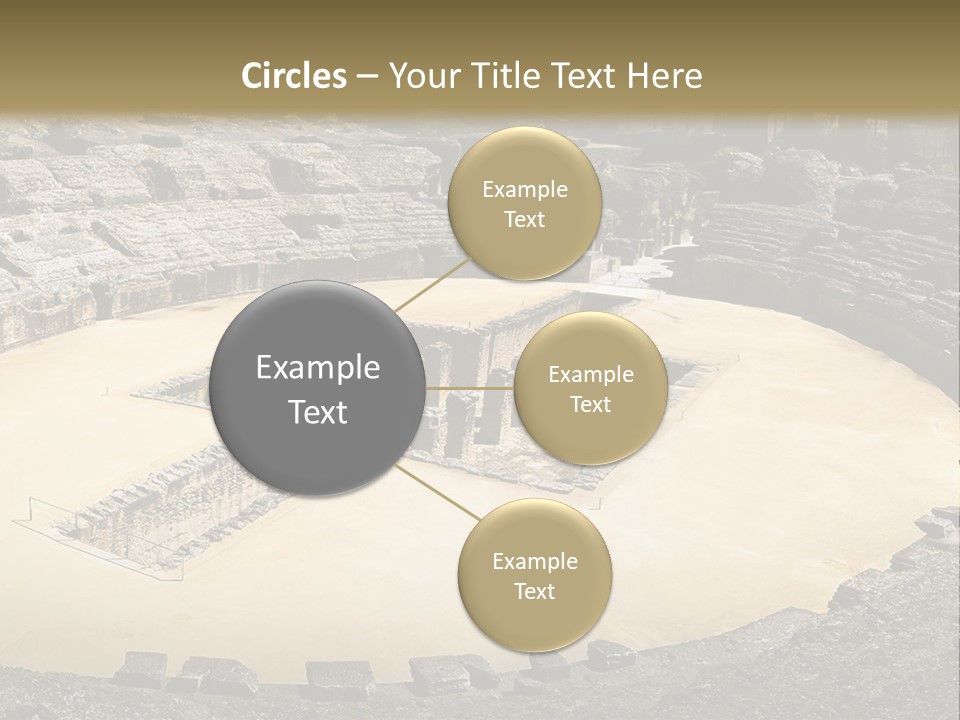 Circles – Your Title Text Here

Example Text

Example Text

Example Text

Example Text